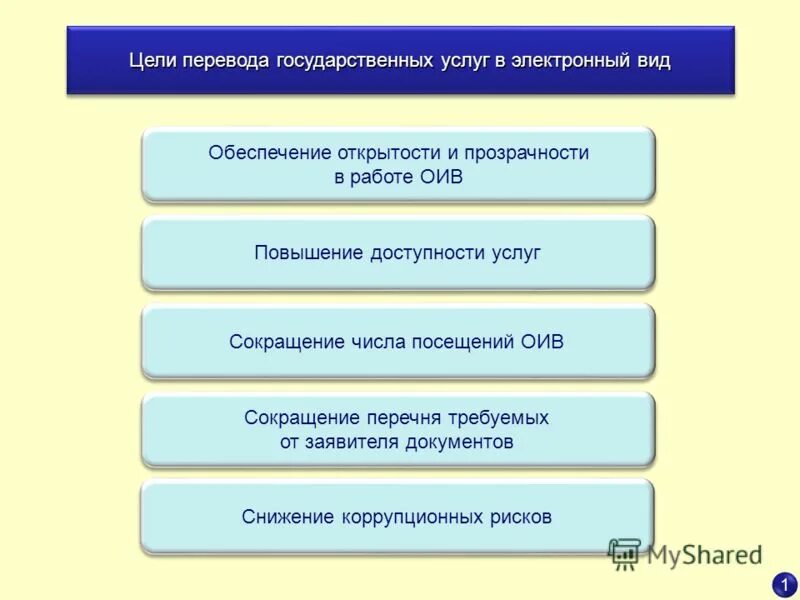 Цели перевода государственных услуг в электронный вид

Обеспечение открытости и прозрачности в работе ОИВ

Повышение доступности услуг

Сокращение числа посещений ОИВ

Сокращение перечня требуемых от заявителя документов

Снижение коррупционных рисков

MyShared

1